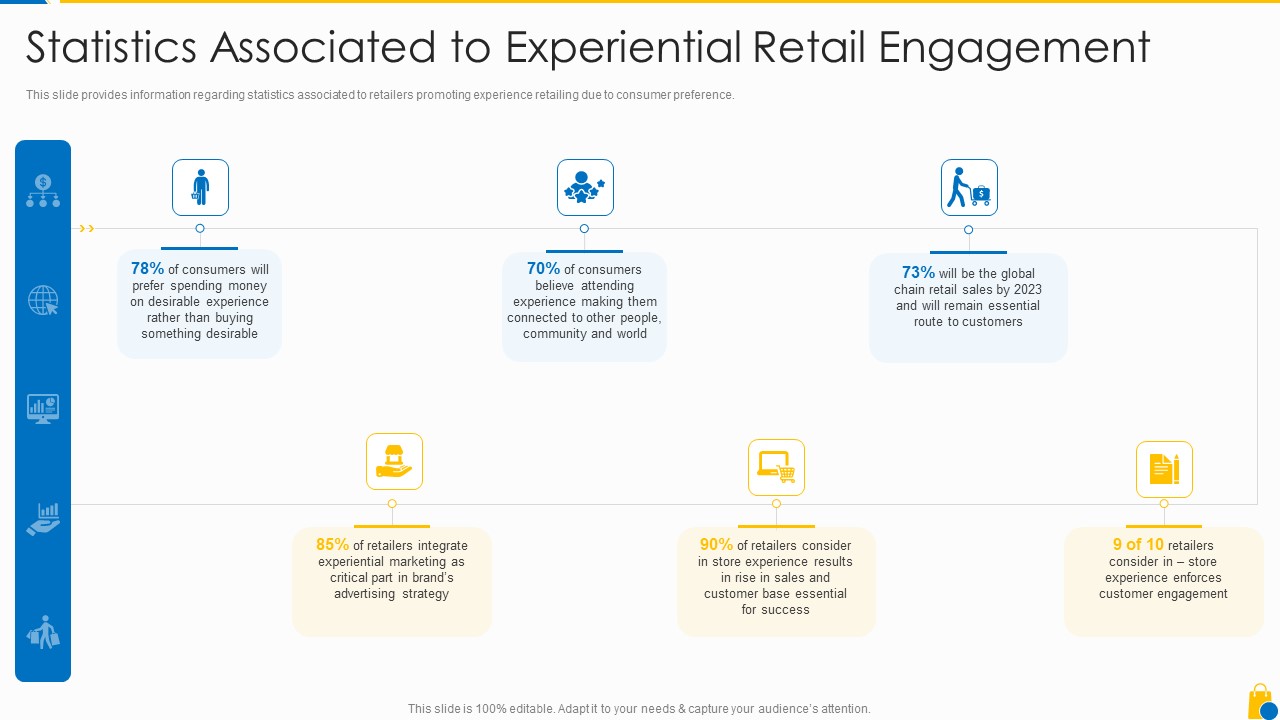 Statistics Associated to Experiential Retail Engagement

This slide provides information regarding statistics associated to retailers promoting experience retailing due to consumer preference.

78% of consumers will prefer spending money on desirable experience rather than buying something desirable

70% of consumers believe attending experience making them connected to other people, community and world

73% will be the global chain retail sales by 2023 and will remain essential route to customers

85% of retailers integrate experiential marketing as critical part in brand's advertising strategy

90% of retailers consider in store experience results in rise in sales and customer base essential for success

9 of 10 retailers consider in – store experience enforces customer engagement

This slide is 100% editable. Adapt it to your needs & capture your audience's attention.